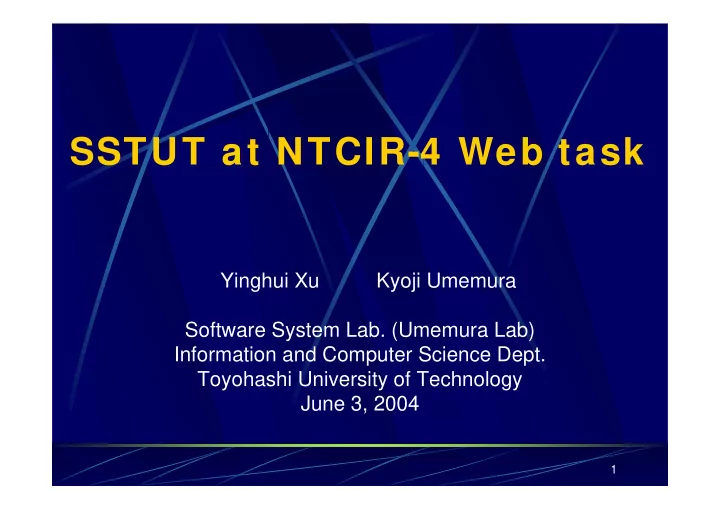 SSTUT at NTCIR-4 Web task

Yinghui Xu Kyoji Umemura

Software System Lab. (Umemura Lab)
Information and Computer Science Dept.
Toyohashi University of Technology
June 3, 2004

1